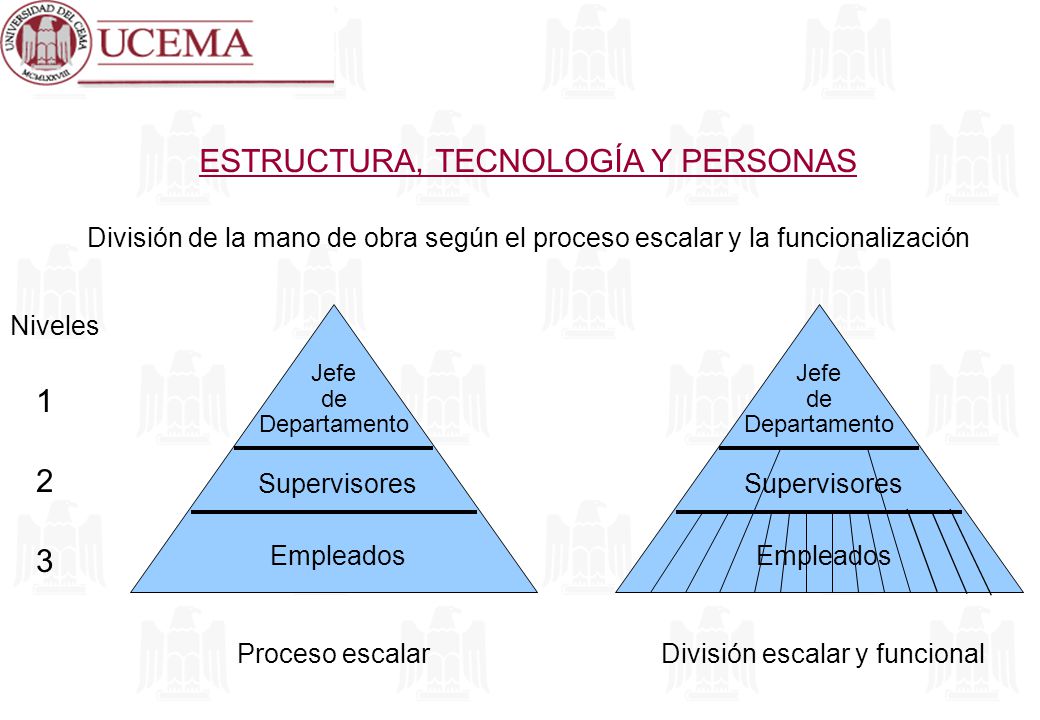 UNIVERSIDAD DEL CEMA
MCMLXXVIII
UCEMA

ESTRUCTURA, TECNOLOGÍA Y PERSONAS

División de la mano de obra según el proceso escalar y la funcionalización

Niveles

1

2

3

Jefe de Departamento

Supervisores

Empleados

Jefe de Departamento

Supervisores

Empleados

Proceso escalar

División escalar y funcional